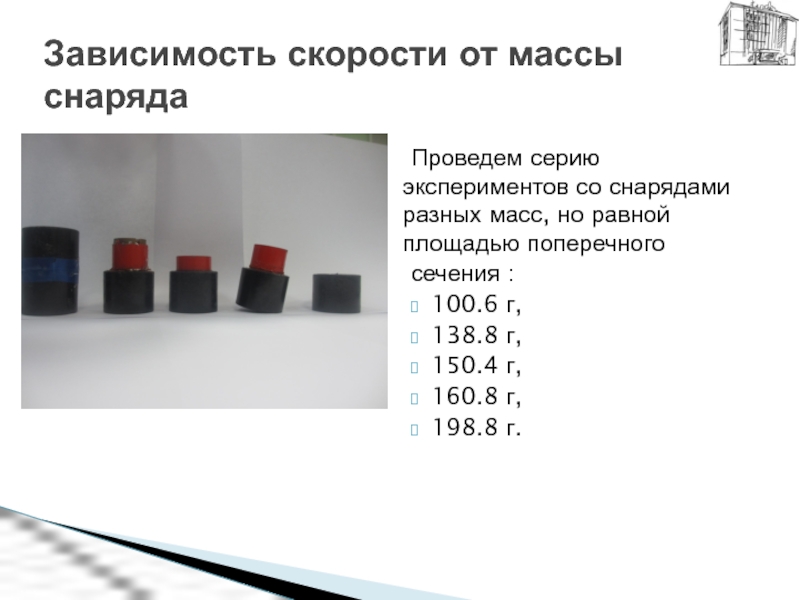 Зависимость скорости от массы снаряда

Проведем серию экспериментов со снарядами разных масс, но равной площадью поперечного сечения :

100.6 г,
138.8 г,
150.4 г,
160.8 г,
198.8 г.